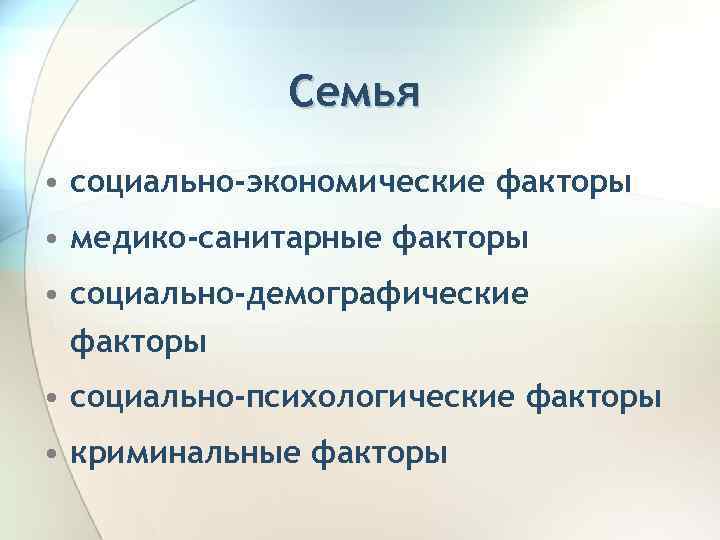 Семья

• социально-экономические факторы
• медико-санитарные факторы
• социально-демографические факторы
• социально-психологические факторы
• криминальные факторы